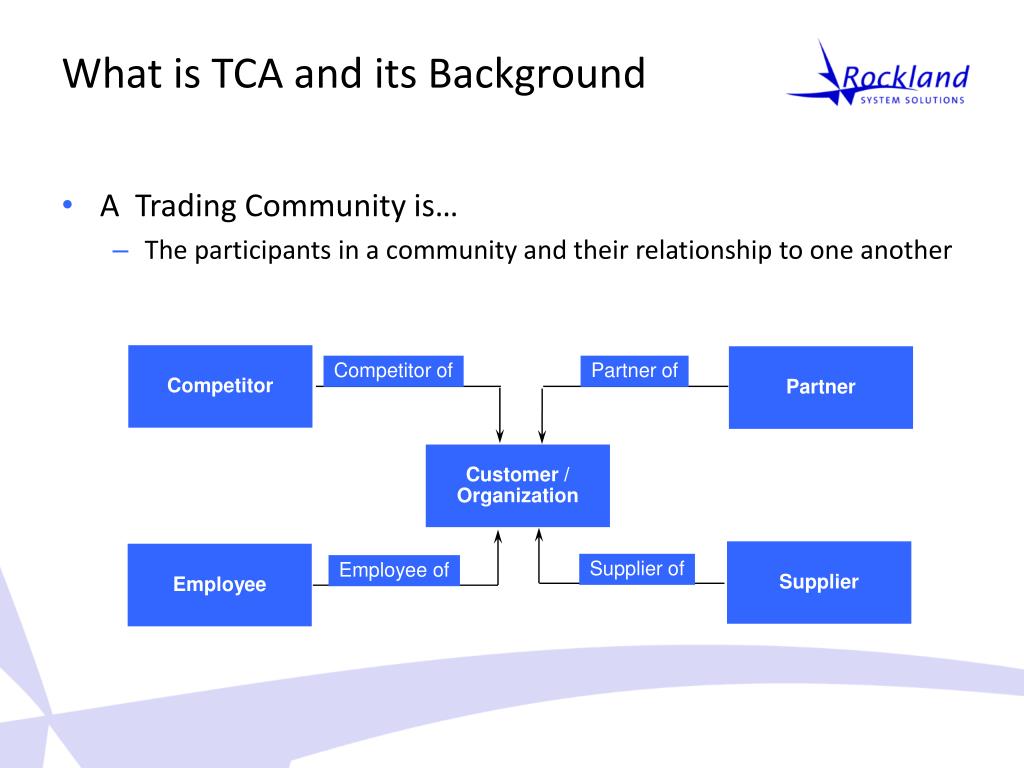 What is TCA and its Background

Rockland
SYSTEM SOLUTIONS

• A Trading Community is…
– The participants in a community and their relationship to one another

Competitor

Competitor of

Partner of

Partner

Customer / Organization

Employee

Employee of

Supplier of

Supplier